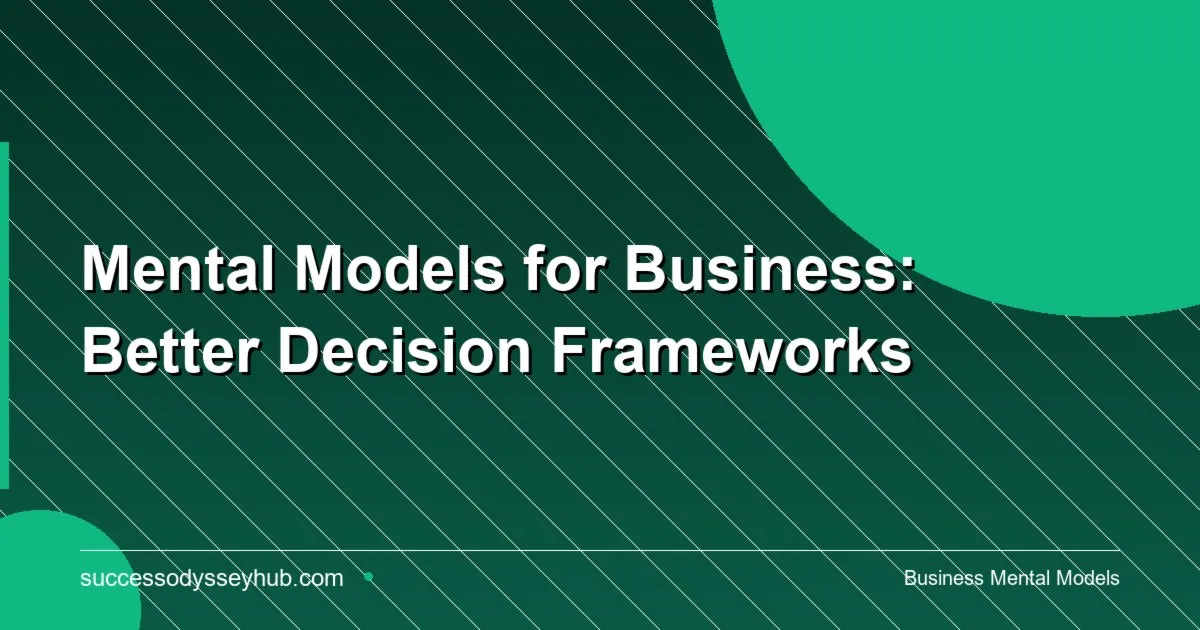 Mental Models for Business: Better Decision Frameworks

successodysseyhub.com

Business Mental Models